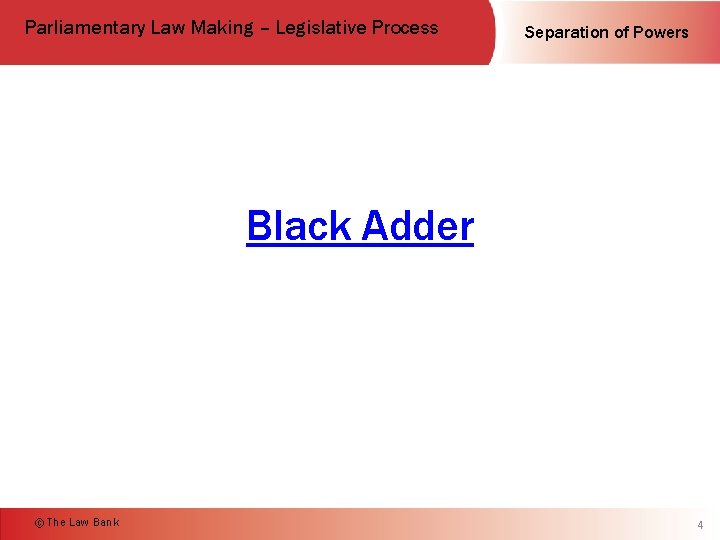 Parliamentary Law Making – Legislative Process

Separation of Powers

Black Adder

© The Law Bank

4